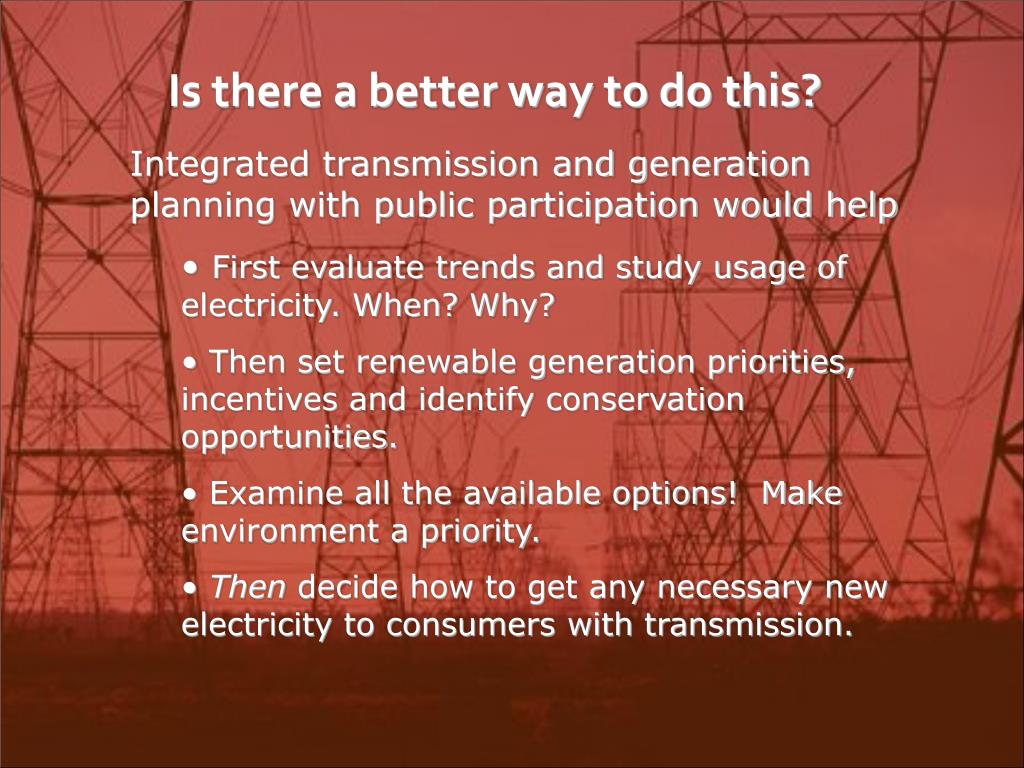 Is there a better way to do this?

Integrated transmission and generation planning with public participation would help

• First evaluate trends and study usage of electricity. When? Why?

• Then set renewable generation priorities, incentives and identify conservation opportunities.

• Examine all the available options!  Make environment a priority.

• Then decide how to get any necessary new electricity to consumers with transmission.